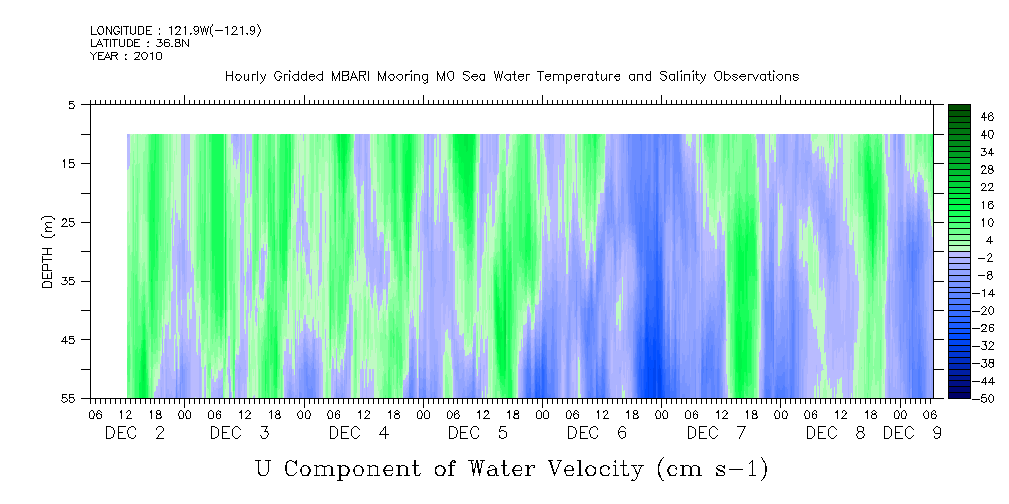 LONGITUDE : 121.9W(-121.9)
LATITUDE : 36.8N
YEAR : 2010

Hourly Gridded MBARI Mooring M0 Sea Water Temperature and Salinity Observations

DEPTH (m)

5
15
25
35
45
55

46
40
34
28
22
16
10
4
-2
-8
-14
-20
-26
-32
-38
-44
-50

06 12 18 00 06 12 18 00 06 12 18 00 06 12 18 00 06 12 18 00 06 12 18 00 06 12 18 00 06
DEC 2 DEC 3 DEC 4 DEC 5 DEC 6 DEC 7 DEC 8 DEC 9

U Component of Water Velocity (cm s-1)